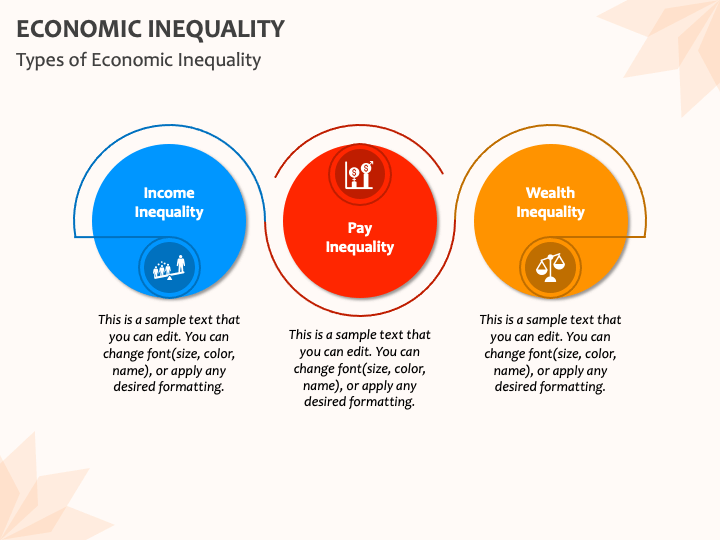 ECONOMIC INEQUALITY
Types of Economic Inequality

Income Inequality

This is a sample text that you can edit. You can change font(size, color, name), or apply any desired formatting.

Pay Inequality

This is a sample text that you can edit. You can change font(size, color, name), or apply any desired formatting.

Wealth Inequality

This is a sample text that you can edit. You can change font(size, color, name), or apply any desired formatting.